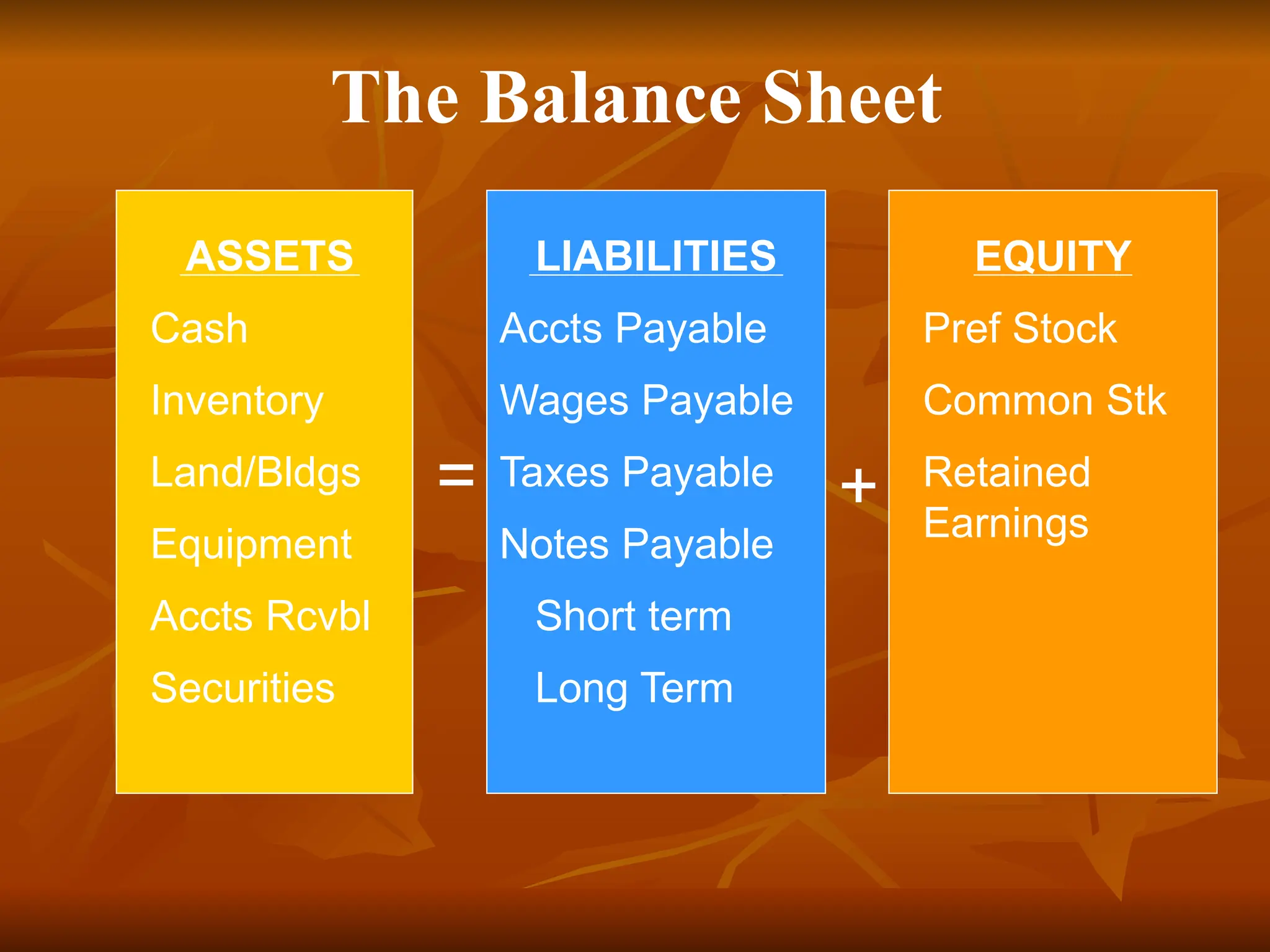 The Balance Sheet

ASSETS

Cash

Inventory

Land/Bldgs

Equipment

Accts Rcvbl

Securities

=

LIABILITIES

Accts Payable

Wages Payable

Taxes Payable

Notes Payable

Short term

Long Term

+

EQUITY

Pref Stock

Common Stk

Retained Earnings